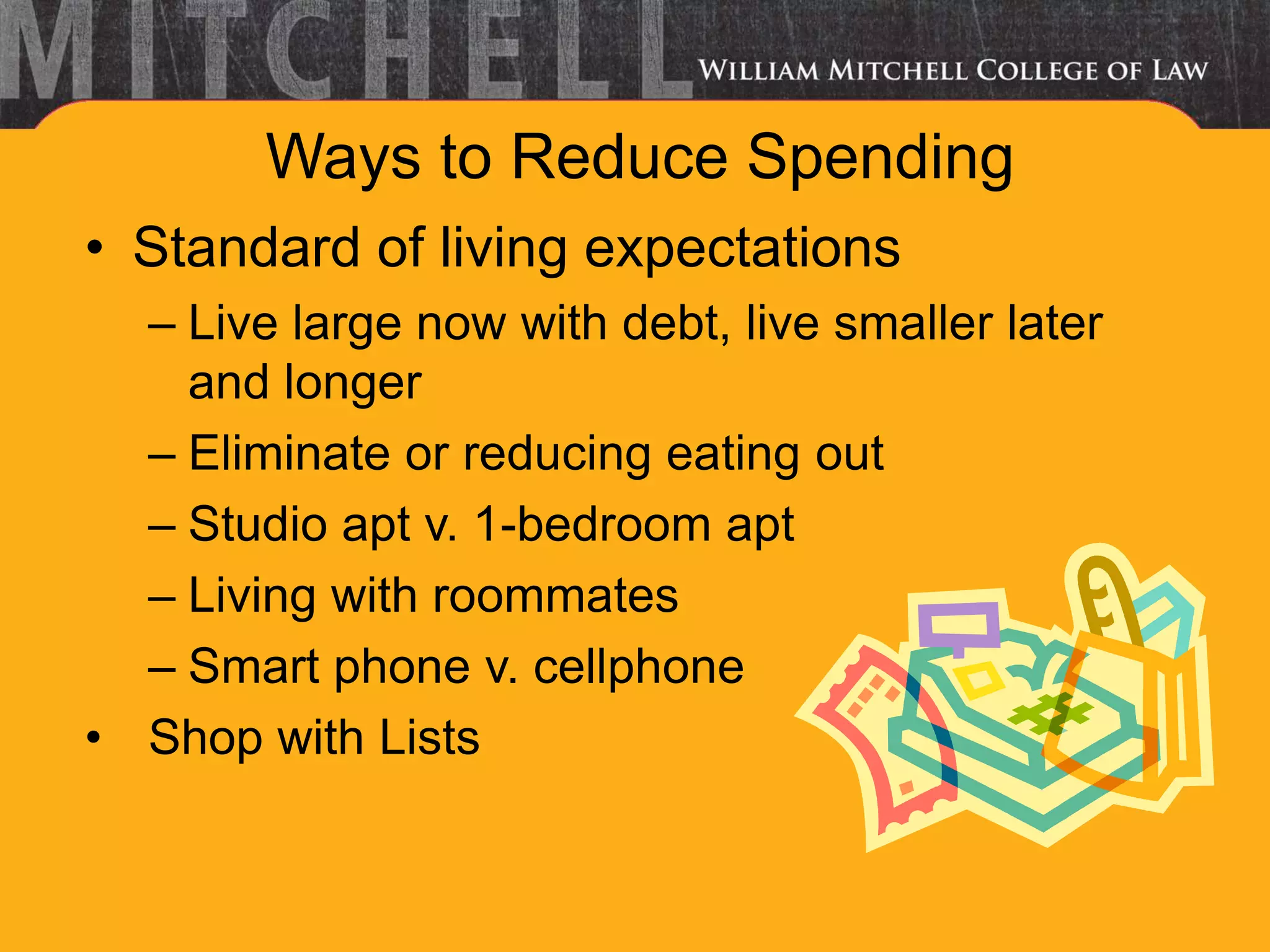 MITCHELL
WILLIAM MITCHELL COLLEGE OF LAW

Ways to Reduce Spending

• Standard of living expectations
– Live large now with debt, live smaller later and longer
– Eliminate or reducing eating out
– Studio apt v. 1-bedroom apt
– Living with roommates
– Smart phone v. cellphone
• Shop with Lists